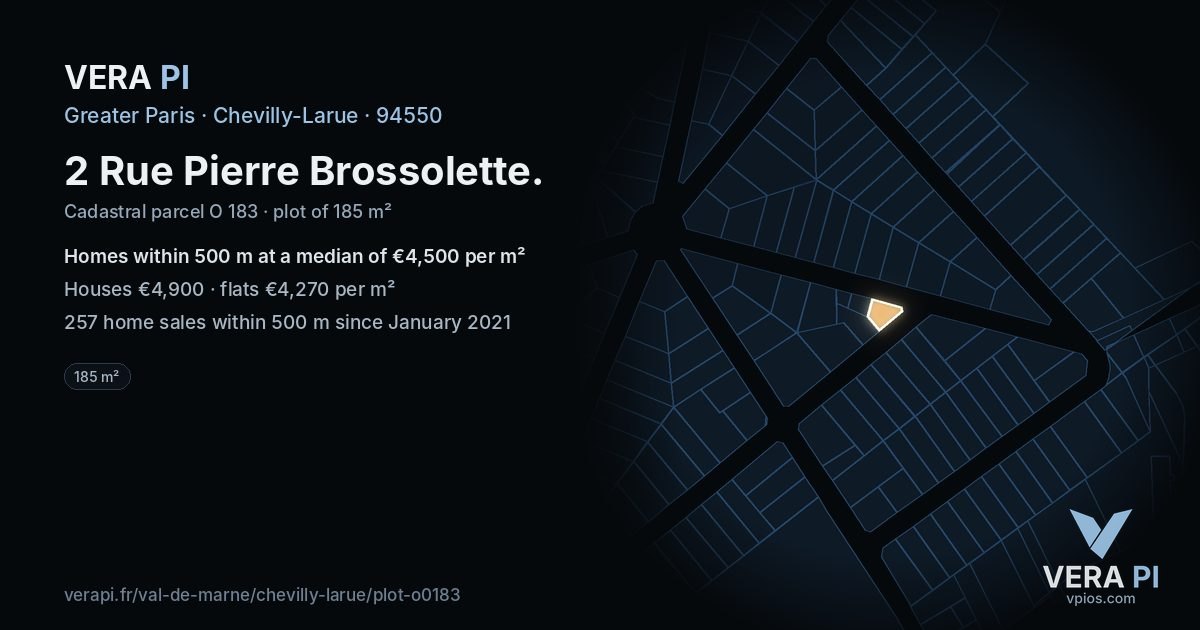 VERA PI

Greater Paris · Chevilly-Larue · 94550

2 Rue Pierre Brossolette.

Cadastral parcel O 183 · plot of 185 m²

Homes within 500 m at a median of €4,500 per m²

Houses €4,900 · flats €4,270 per m²

257 home sales within 500 m since January 2021

185 m²

verapi.fr/val-de-marne/chevilly-larue/plot-o0183

VERA PI
vpios.com